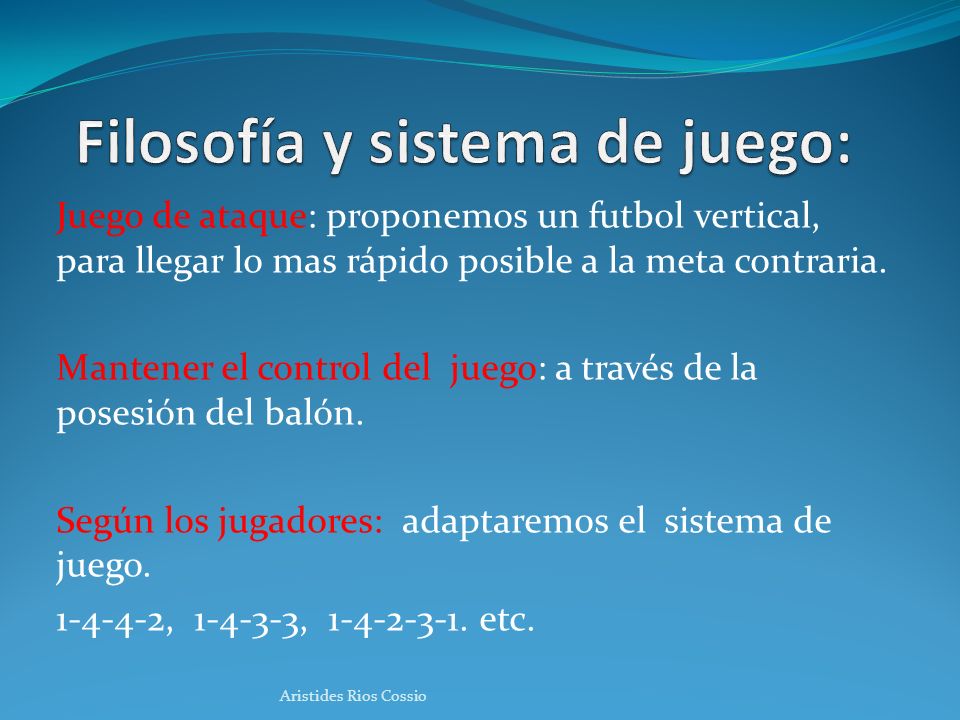 Filosofía y sistema de juego:

Juego de ataque: proponemos un futbol vertical, para llegar lo mas rápido posible a la meta contraria.

Mantener el control del juego: a través de la posesión del balón.

Según los jugadores: adaptaremos el sistema de juego.

1-4-4-2, 1-4-3-3, 1-4-2-3-1. etc.

Aristides Rios Cossio